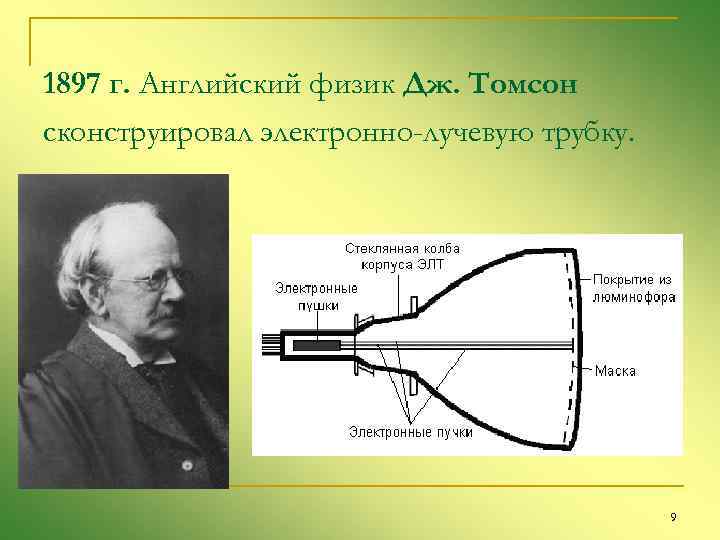 1897 г. Английский физик Дж. Томсон сконструировал электронно-лучевую трубку.

Стеклянная колба корпуса ЭЛТ

Электронные пушки

Покрытие из люминофора

Маска

Электронные пучки

9